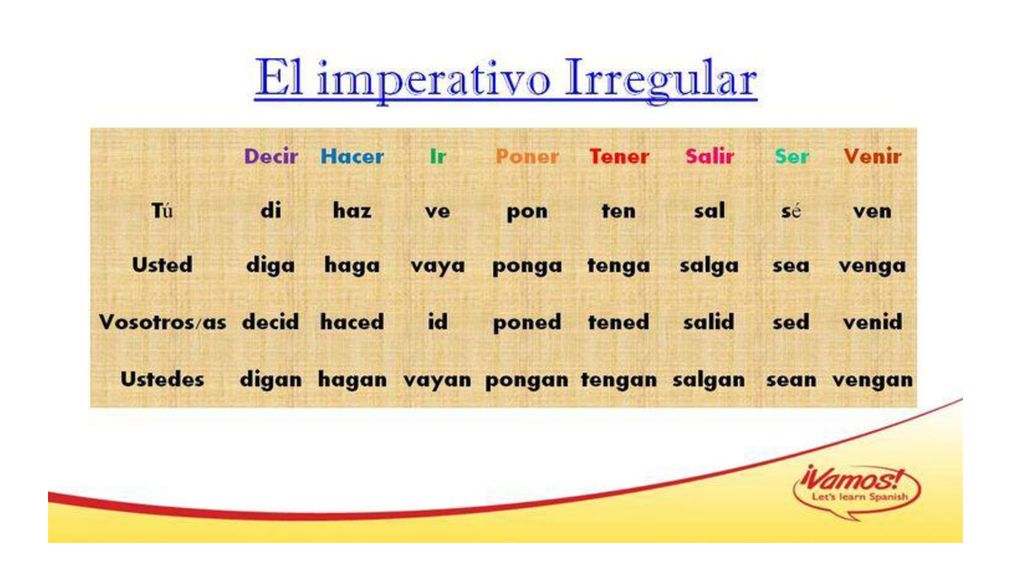 El imperativo Irregular

| | Decir | Hacer | Ir | Poner | Tener | Salir | Ser | Venir |
|---|---|---|---|---|---|---|---|---|
| Tú | di | haz | ve | pon | ten | sal | sé | ven |
| Usted | diga | haga | vaya | ponga | tenga | salga | sea | venga |
| Vosotros/as | decid | haced | id | poned | tened | salid | sed | venid |
| Ustedes | digan | hagan | vayan | pongan | tengan | salgan | sean | vengan |

¡Vamos!
Let's learn Spanish